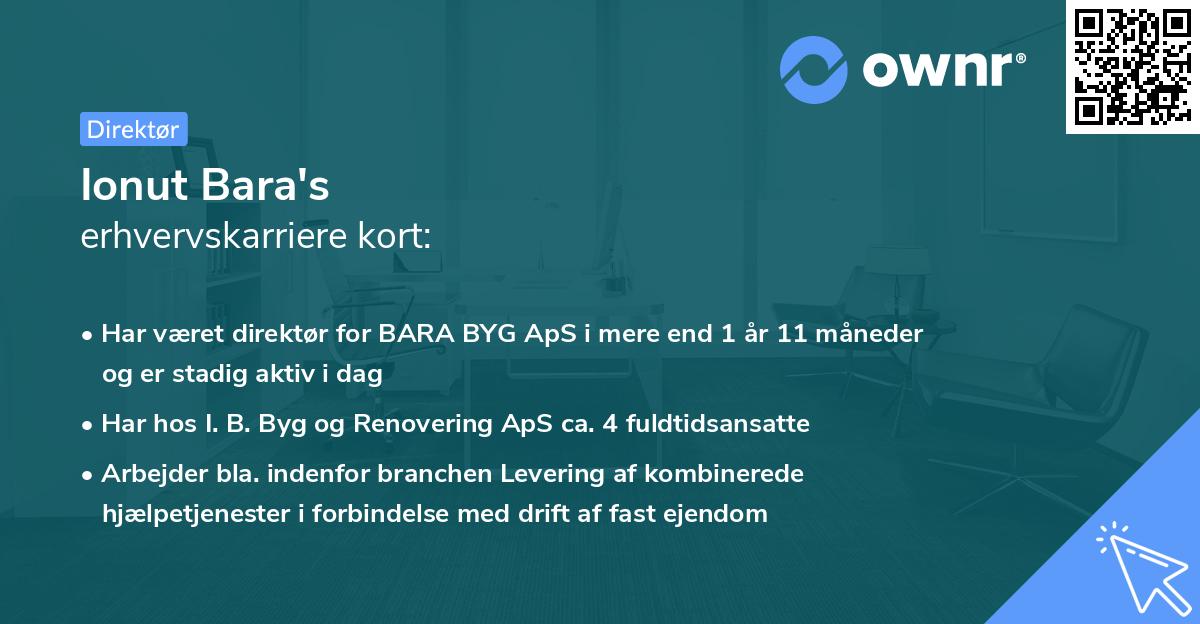 ownr®

Direktør

Ionut Bara's
erhvervskarriere kort:

• Har været direktør for BARA BYG ApS i mere end 1 år 11 måneder og er stadig aktiv i dag

• Har hos I. B. Byg og Renovering ApS ca. 4 fuldtidsansatte

• Arbejder bla. indenfor branchen Levering af kombinerede hjælpetjenester i forbindelse med drift af fast ejendom